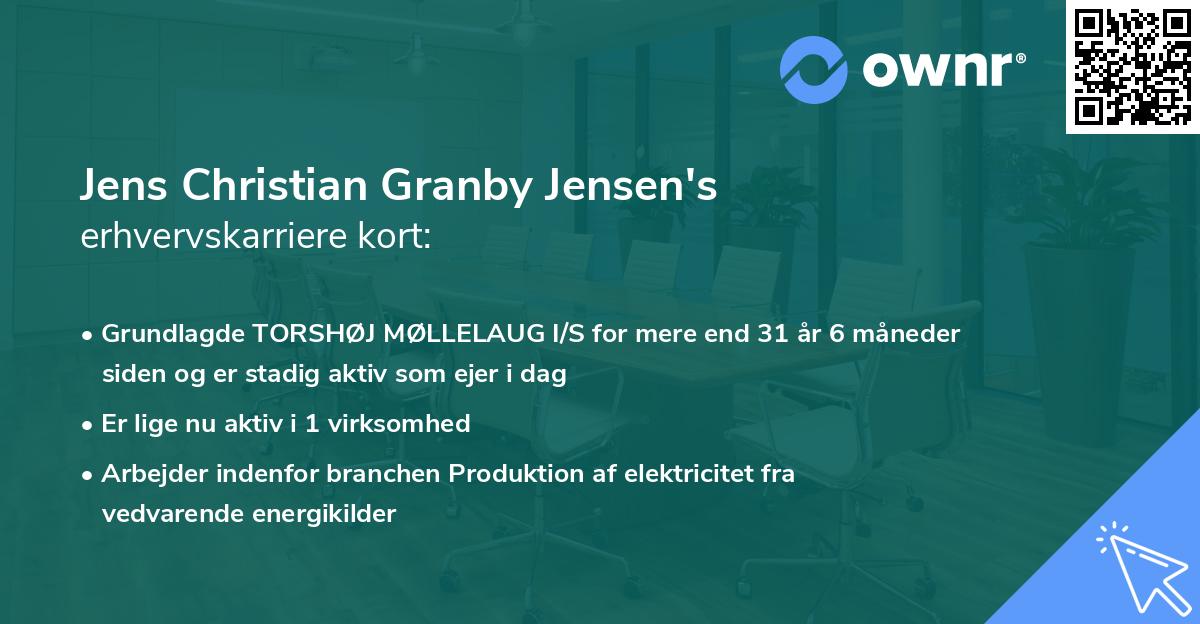 ownr®

Jens Christian Granby Jensen's erhvervskarriere kort:

• Grundlagde TORSHØJ MØLLELAUG I/S for mere end 31 år 6 måneder siden og er stadig aktiv som ejer i dag

• Er lige nu aktiv i 1 virksomhed

• Arbejder indenfor branchen Produktion af elektricitet fra vedvarende energikilder